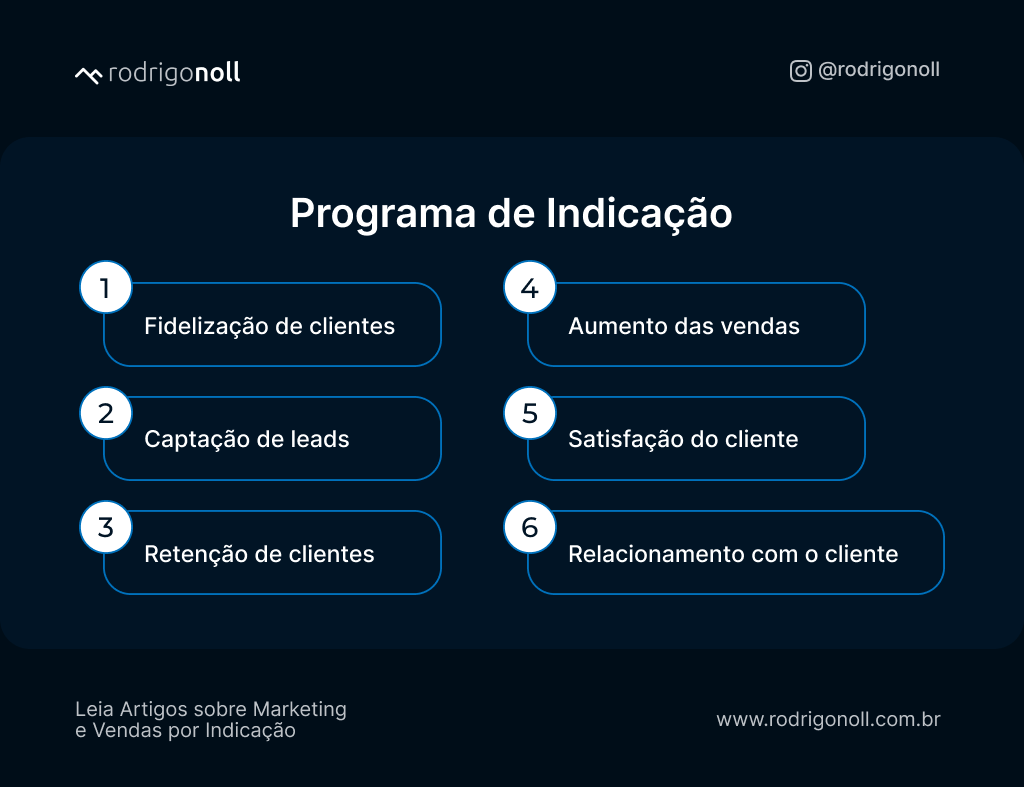 rodrigonoll

@rodrigonoll

Programa de Indicação

1
Fidelização de clientes

2
Captação de leads

3
Retenção de clientes

4
Aumento das vendas

5
Satisfação do cliente

6
Relacionamento com o cliente

Leia Artigos sobre Marketing e Vendas por Indicação

www.rodrigonoll.com.br